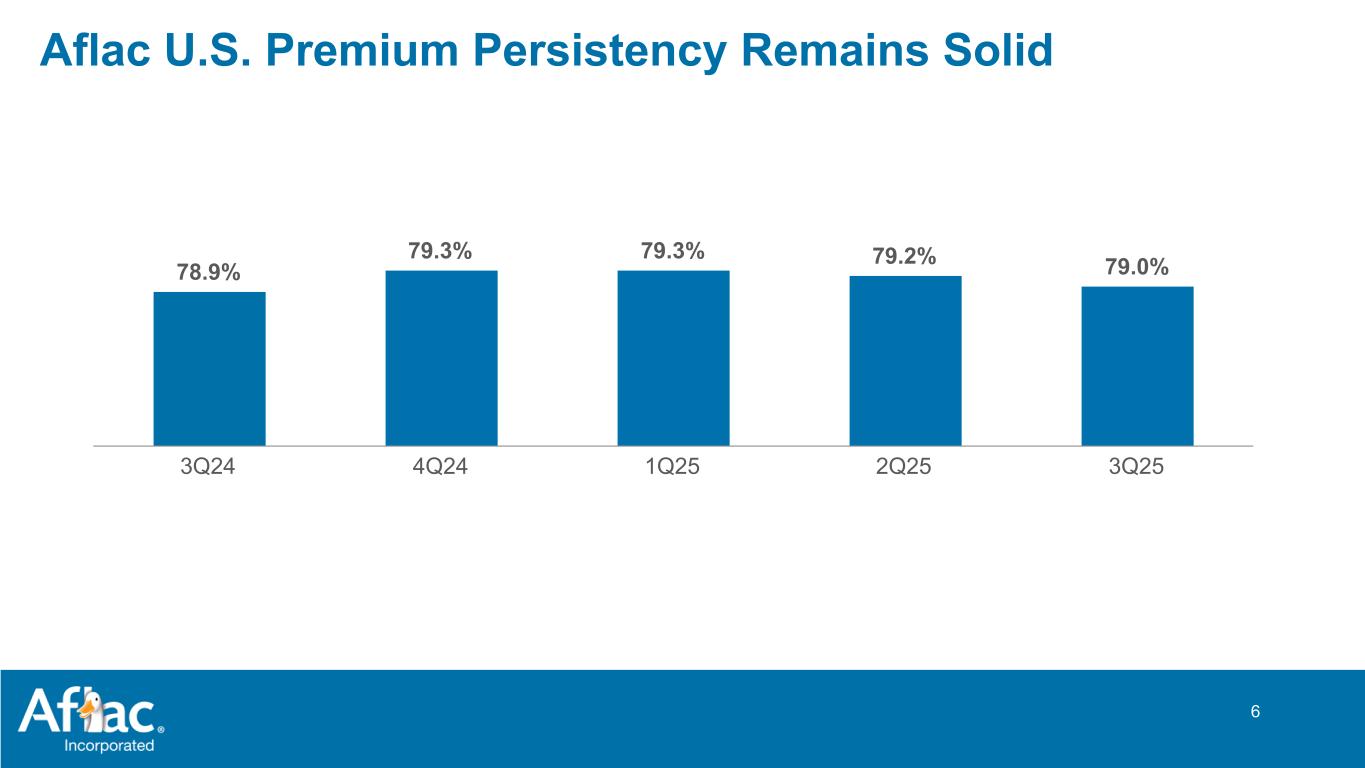 Aflac U.S. Premium Persistency Remains Solid

78.9%
79.3%
79.3%
79.2%
79.0%

3Q24
4Q24
1Q25
2Q25
3Q25

Aflac®
Incorporated

6